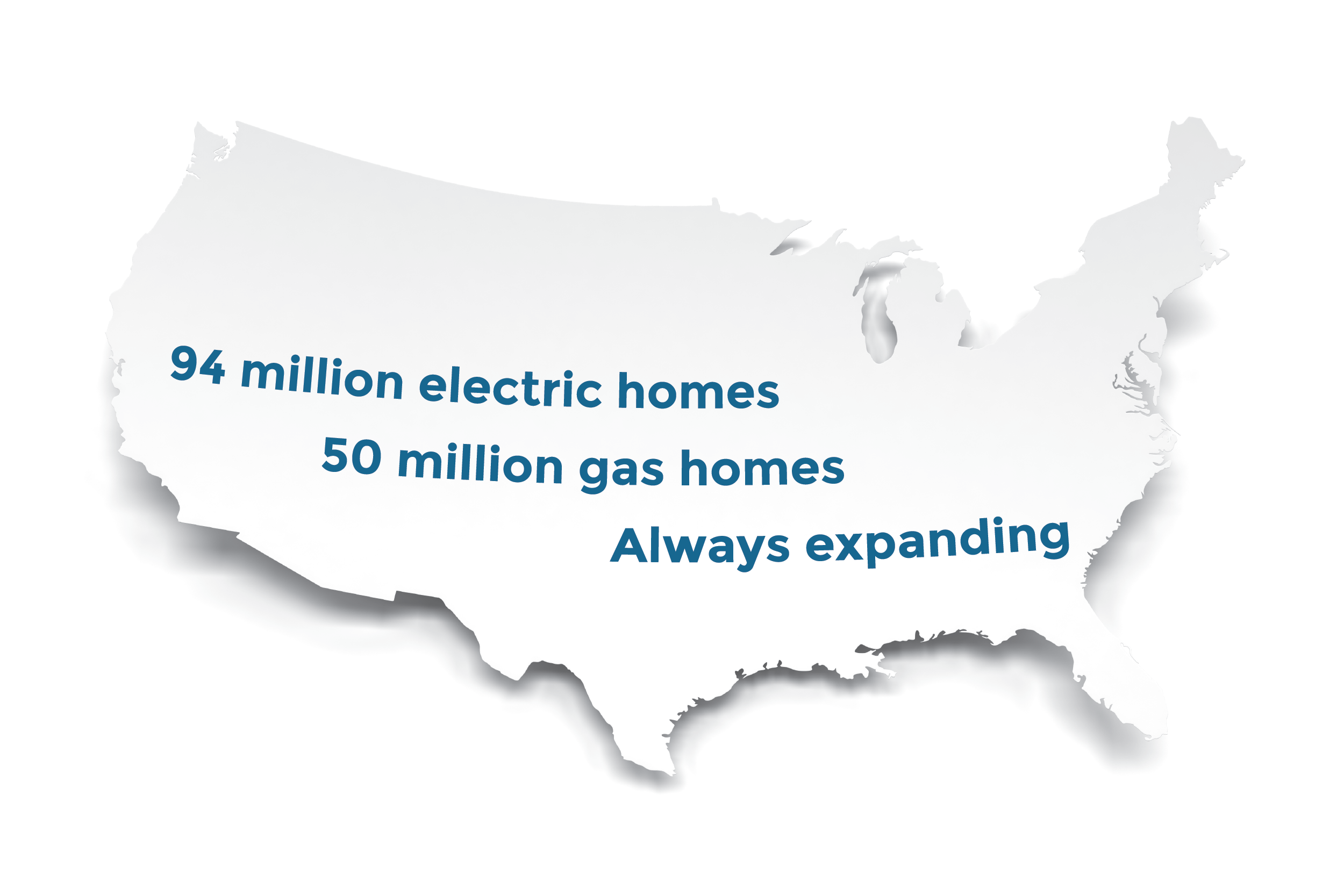 94 million electric homes
50 million gas homes
Always expanding